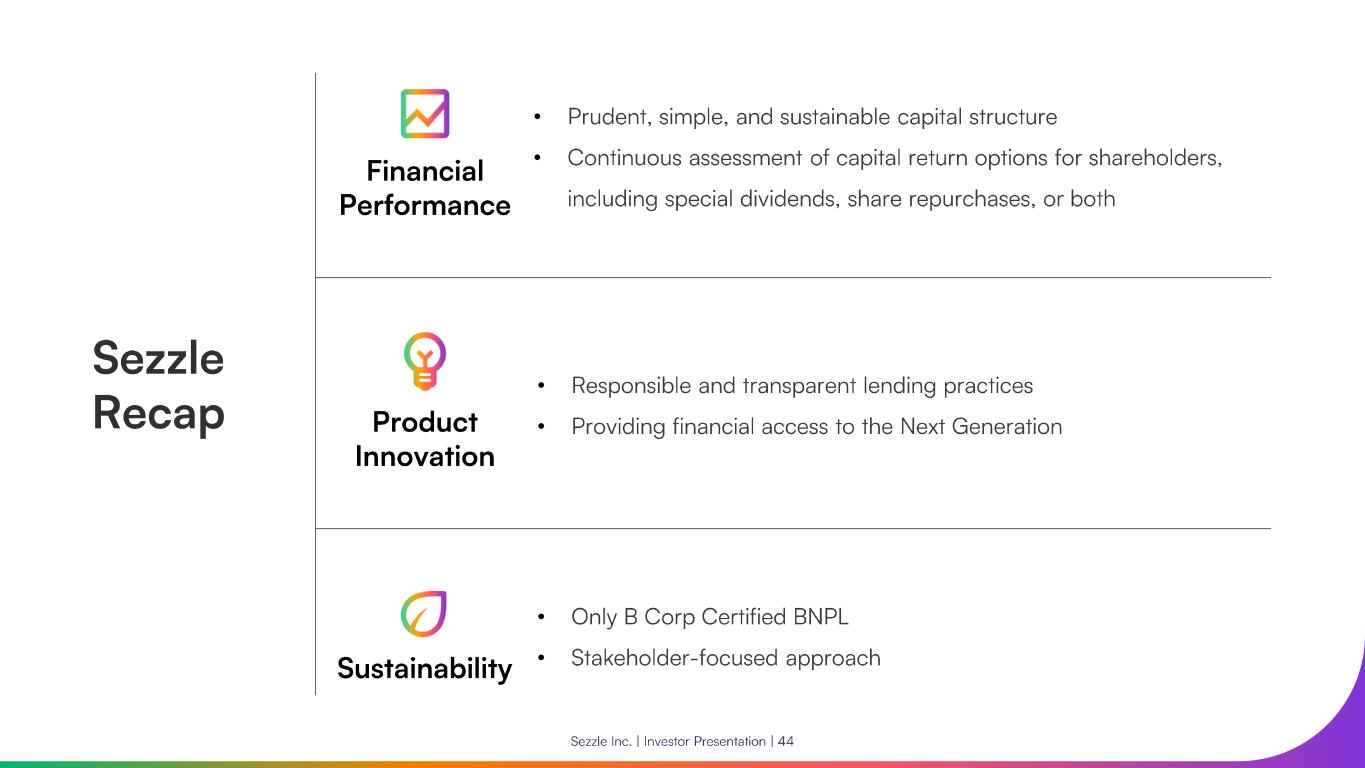 Sezzle Recap

Financial Performance

• Prudent, simple, and sustainable capital structure
• Continuous assessment of capital return options for shareholders, including special dividends, share repurchases, or both

Product Innovation

• Responsible and transparent lending practices
• Providing financial access to the Next Generation

Sustainability

• Only B Corp Certified BNPL
• Stakeholder-focused approach

Sezzle Inc. | Investor Presentation | 44